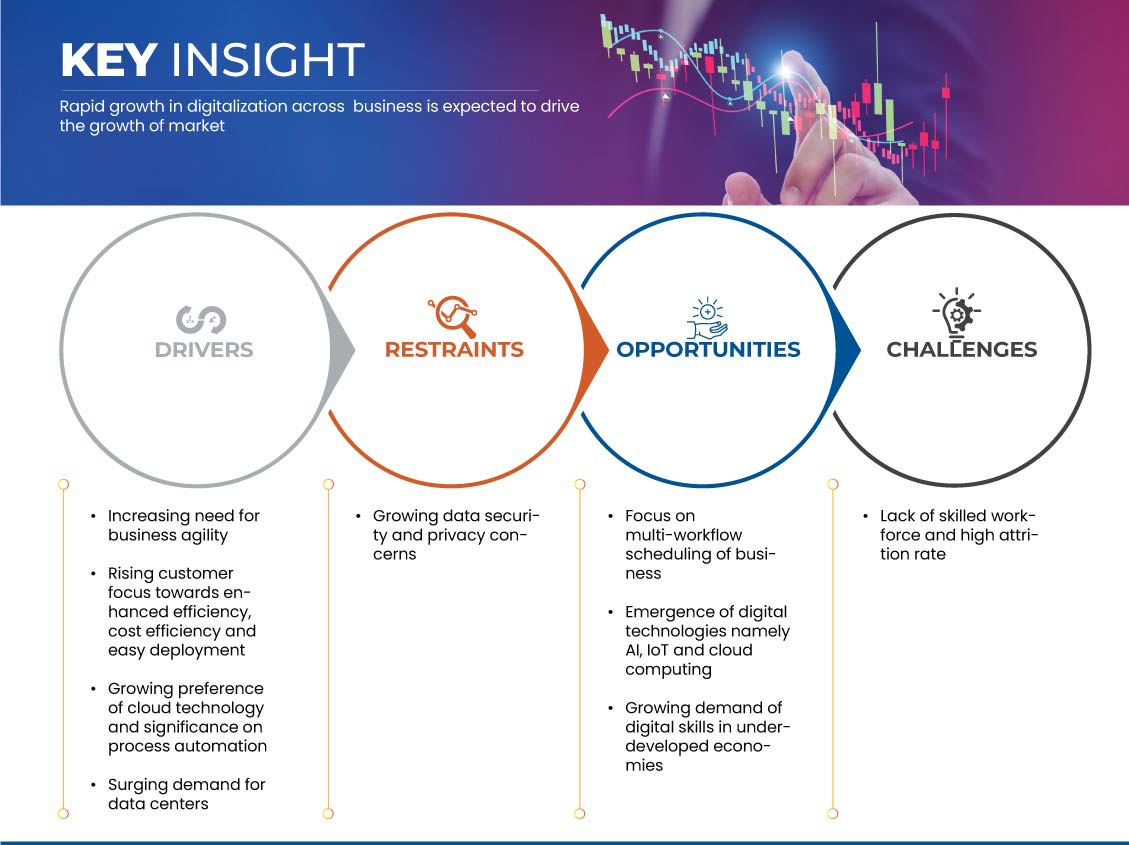 KEY INSIGHT

Rapid growth in digitalization across business is expected to drive the growth of market

DRIVERS

RESTRAINTS

OPPORTUNITIES

CHALLENGES

• Increasing need for business agility

• Rising customer focus towards enhanced efficiency, cost efficiency and easy deployment

• Growing preference of cloud technology and significance on process automation

• Surging demand for data centers

• Growing data security and privacy concerns

• Focus on multi-workflow scheduling of business

• Emergence of digital technologies namely AI, IoT and cloud computing

• Growing demand of digital skills in underdeveloped economies

• Lack of skilled workforce and high attrition rate